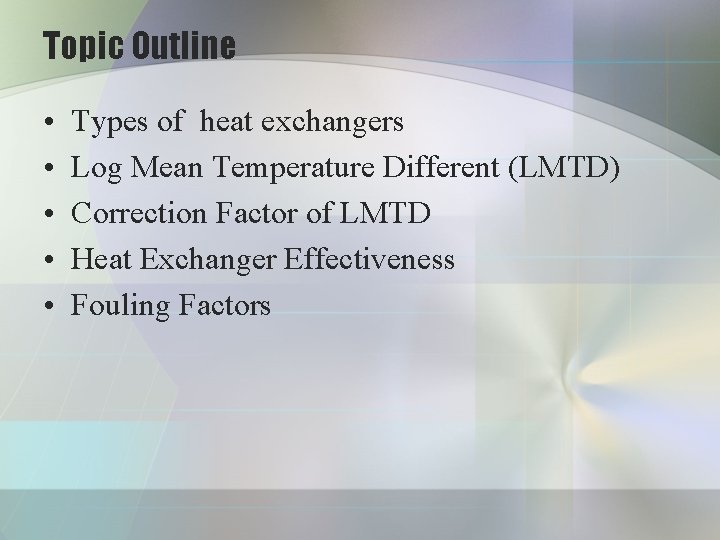 Topic Outline

• Types of heat exchangers
• Log Mean Temperature Different (LMTD)
• Correction Factor of LMTD
• Heat Exchanger Effectiveness
• Fouling Factors